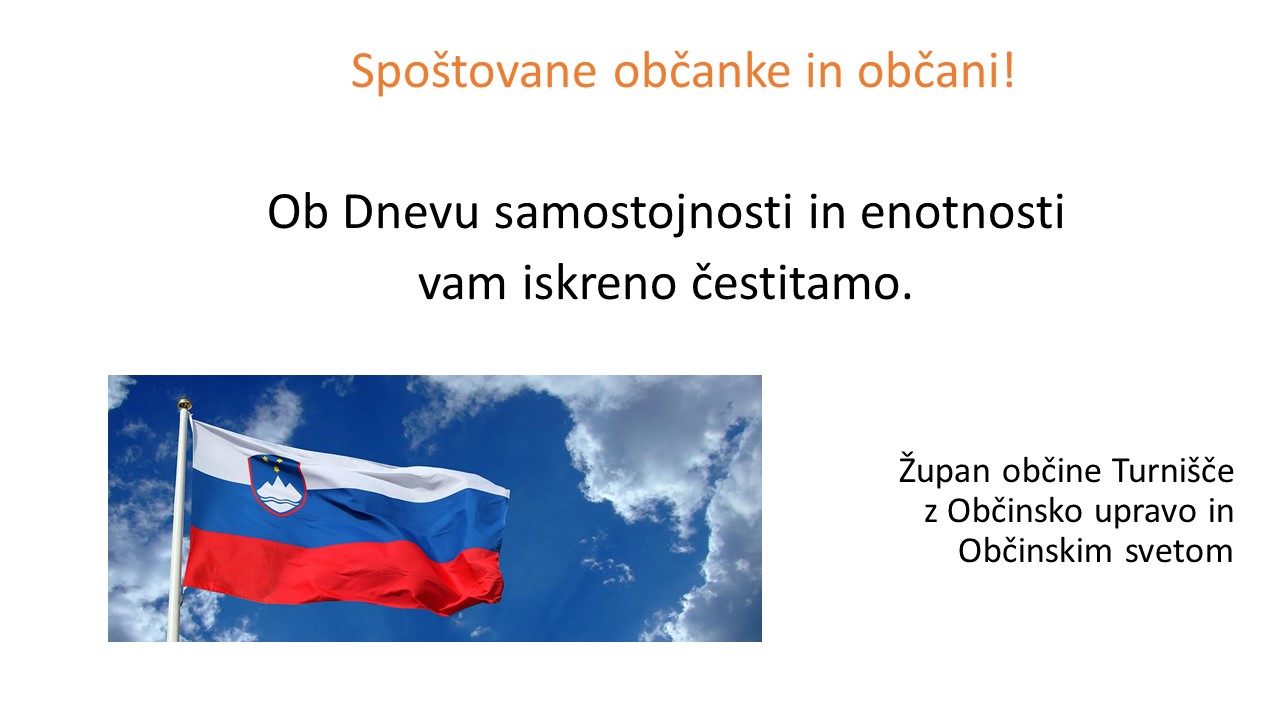 Spoštovane občanke in občani!

Ob Dnevu samostojnosti in enotnosti vam iskreno čestitamo.

Župan občine Turnišče
z Občinsko upravo in
Občinskim svetom